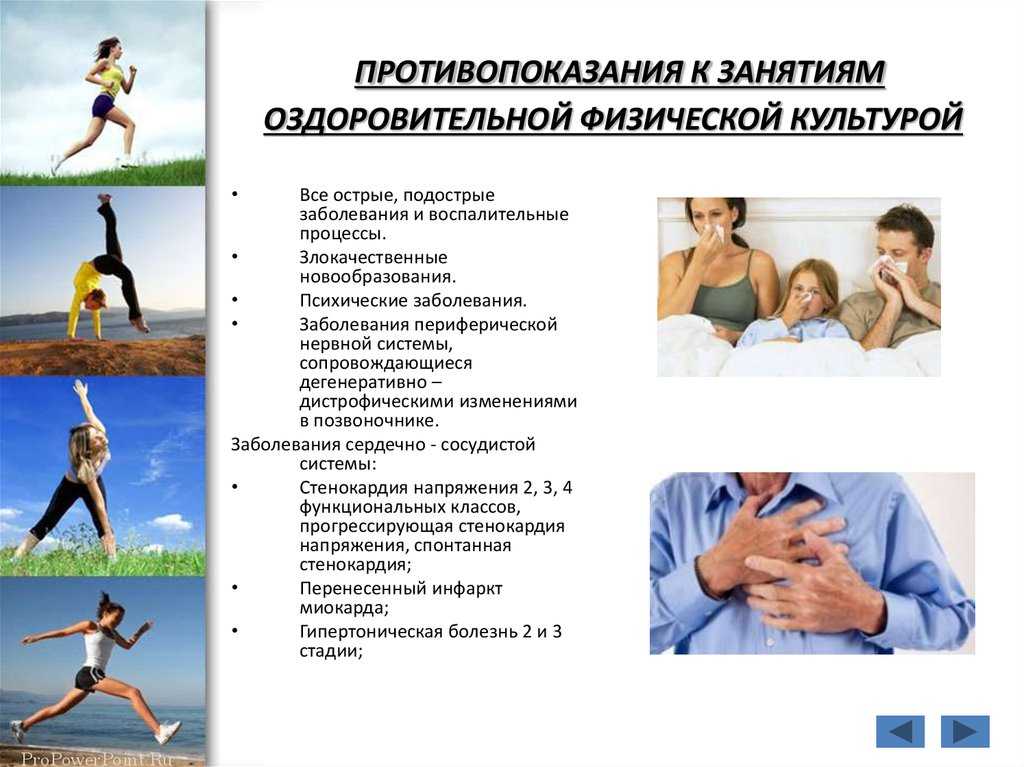 ПРОТИВОПОКАЗАНИЯ К ЗАНЯТИЯМ ОЗДОРОВИТЕЛЬНОЙ ФИЗИЧЕСКОЙ КУЛЬТУРОЙ

• Все острые, подострые заболевания и воспалительные процессы.
• Злокачественные новообразования.
• Психические заболевания.
• Заболевания периферической нервной системы, сопровождающиеся дегенеративно – дистрофическими изменениями в позвоночнике.

Заболевания сердечно - сосудистой системы:
• Стенокардия напряжения 2, 3, 4 функциональных классов, прогрессирующая стенокардия напряжения, спонтанная стенокардия;
• Перенесенный инфаркт миокарда;
• Гипертоническая болезнь 2 и 3 стадии;

ProPowerPoint.Ru